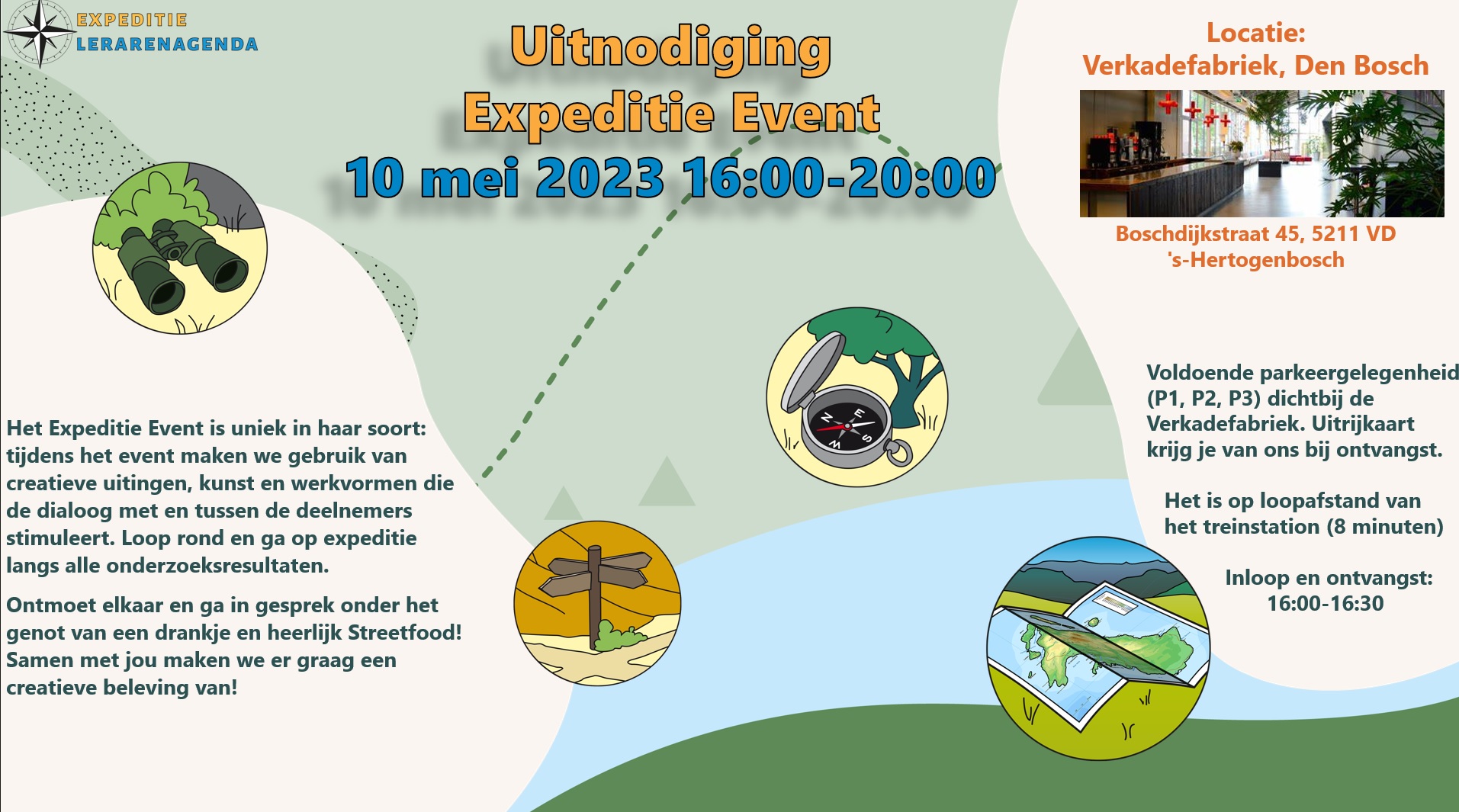 EXPEDITIE
LERARENAGENDA

Uitnodiging
Expeditie Event
10 mei 2023 16:00-20:00

Locatie:
Verkadefabriek, Den Bosch

Boschdijkstraat 45, 5211 VD 's-Hertogenbosch

Het Expeditie Event is uniek in haar soort: tijdens het event maken we gebruik van creatieve uitingen, kunst en werkvormen die de dialoog met en tussen de deelnemers stimuleert. Loop rond en ga op expeditie langs alle onderzoeksresultaten.

Ontmoet elkaar en ga in gesprek onder het genot van een drankje en heerlijk Streetfood! Samen met jou maken we er graag een creatieve beleving van!

N E S W

Voldoende parkeergelegenheid (P1, P2, P3) dichtbij de Verkadefabriek. Uitrijkaart krijg je van ons bij ontvangst.

Het is op loopafstand van het treinstation (8 minuten)

Inloop en ontvangst: 16:00-16:30